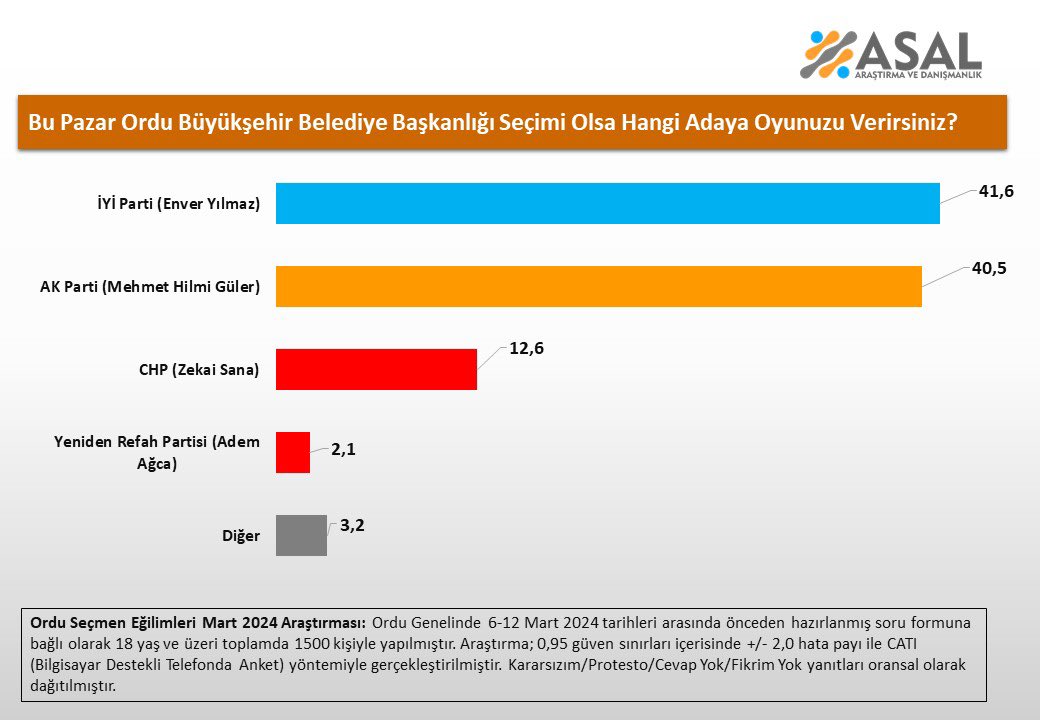 ASAL
ARAŞTIRMA VE DANIŞMANLIK

Bu Pazar Ordu Büyükşehir Belediye Başkanlığı Seçimi Olsa Hangi Adaya Oyunuzu Verirsiniz?

İYİ Parti (Enver Yılmaz) 41,6

AK Parti (Mehmet Hilmi Güler) 40,5

CHP (Zekai Sana) 12,6

Yeniden Refah Partisi (Adem Ağca) 2,1

Diğer 3,2

Ordu Seçmen Eğilimleri Mart 2024 Araştırması: Ordu Genelinde 6-12 Mart 2024 tarihleri arasında önceden hazırlanmış soru formuna bağlı olarak 18 yaş ve üzeri toplamda 1500 kişiyle yapılmıştır. Araştırma; 0,95 güven sınırları içerisinde +/- 2,0 hata payı ile CATI (Bilgisayar Destekli Telefonda Anket) yöntemiyle gerçekleştirilmiştir. Kararsızım/Protesto/Cevap Yok/Fikrim Yok yanıtları oransal olarak dağıtılmıştır.